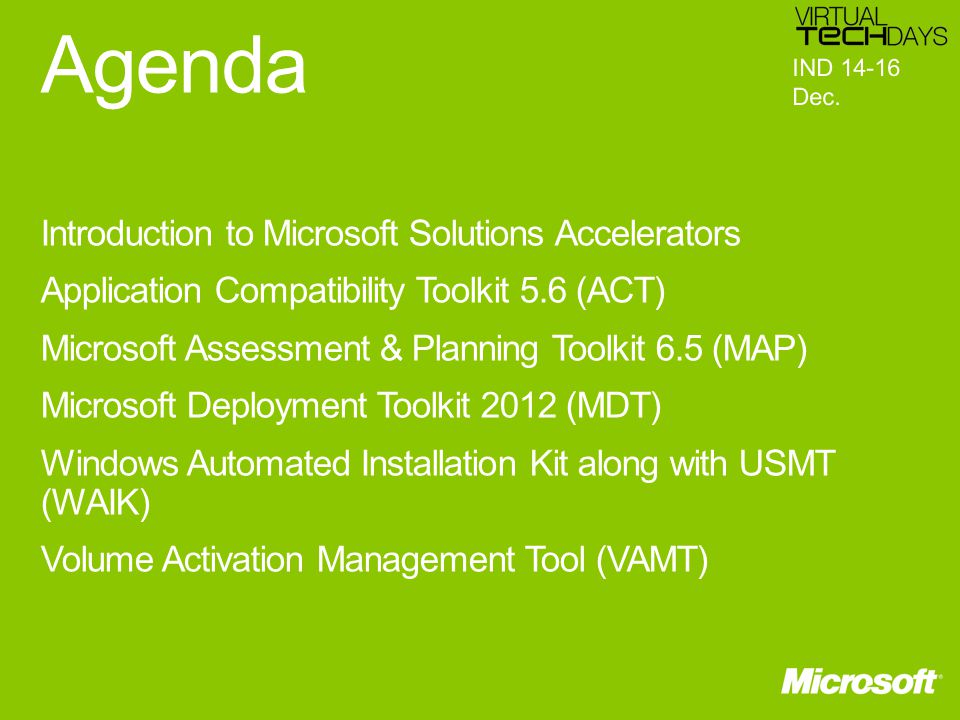 Agenda

VIRTUAL TECHDAYS
IND 14-16 Dec.

Introduction to Microsoft Solutions Accelerators

Application Compatibility Toolkit 5.6 (ACT)

Microsoft Assessment & Planning Toolkit 6.5 (MAP)

Microsoft Deployment Toolkit 2012 (MDT)

Windows Automated Installation Kit along with USMT (WAIK)

Volume Activation Management Tool (VAMT)

Microsoft